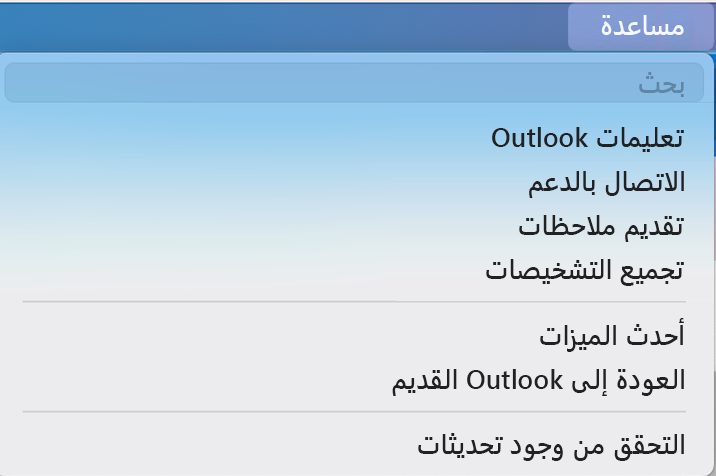 مساعدة

بحث

تعليمات Outlook
الاتصال بالدعم
تقديم ملاحظات
تجميع التشخيصات

أحدث الميزات
العودة إلى Outlook القديم

التحقق من وجود تحديثات